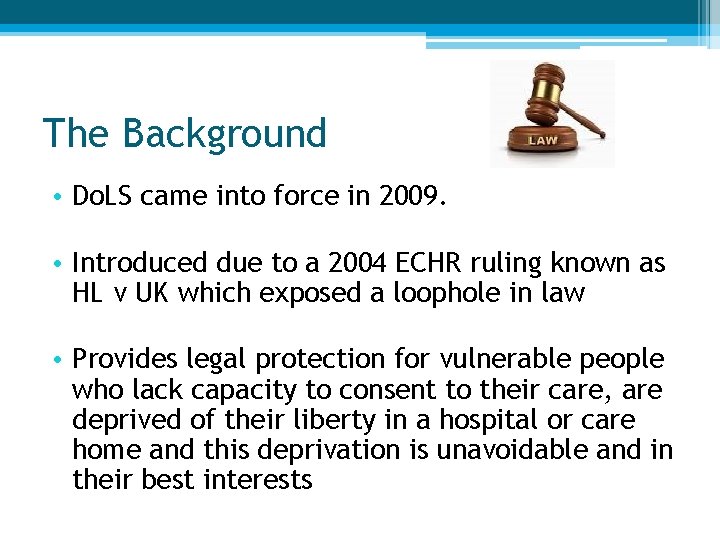 The Background

LAW

• DoLS came into force in 2009.

• Introduced due to a 2004 ECHR ruling known as HL v UK which exposed a loophole in law

• Provides legal protection for vulnerable people who lack capacity to consent to their care, are deprived of their liberty in a hospital or care home and this deprivation is unavoidable and in their best interests